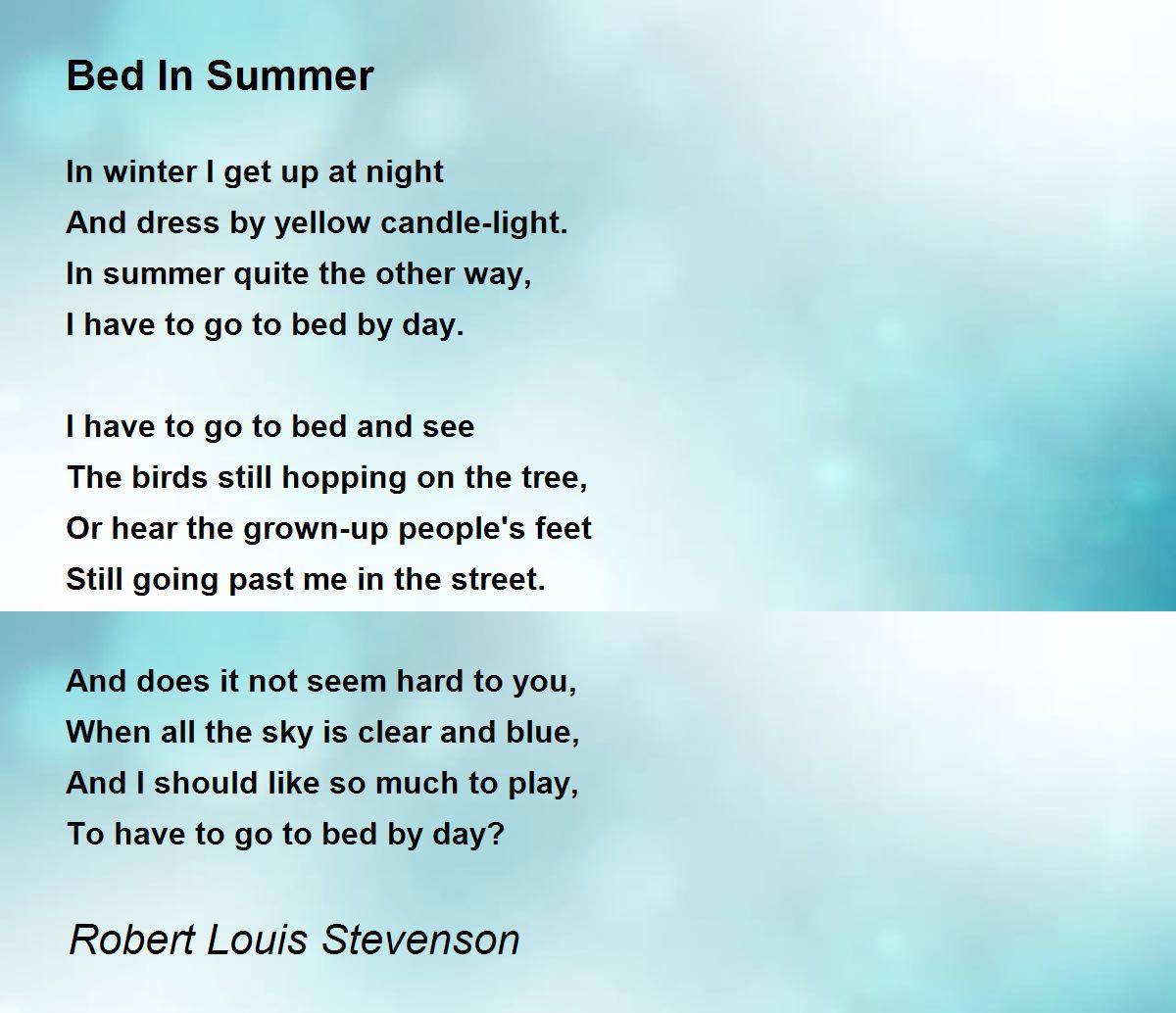 Bed In Summer

In winter I get up at night
And dress by yellow candle-light.
In summer quite the other way,
I have to go to bed by day.

I have to go to bed and see
The birds still hopping on the tree,
Or hear the grown-up people's feet
Still going past me in the street.

And does it not seem hard to you,
When all the sky is clear and blue,
And I should like so much to play,
To have to go to bed by day?

Robert Louis Stevenson